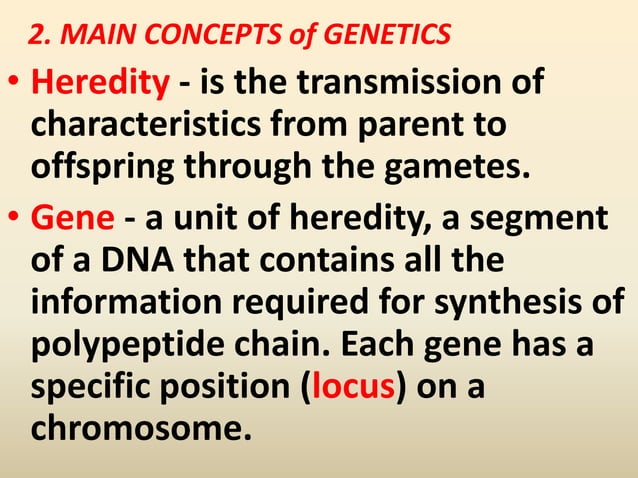 2. MAIN CONCEPTS of GENETICS

• Heredity - is the transmission of characteristics from parent to offspring through the gametes.

• Gene - a unit of heredity, a segment of a DNA that contains all the information required for synthesis of polypeptide chain. Each gene has a specific position (locus) on a chromosome.